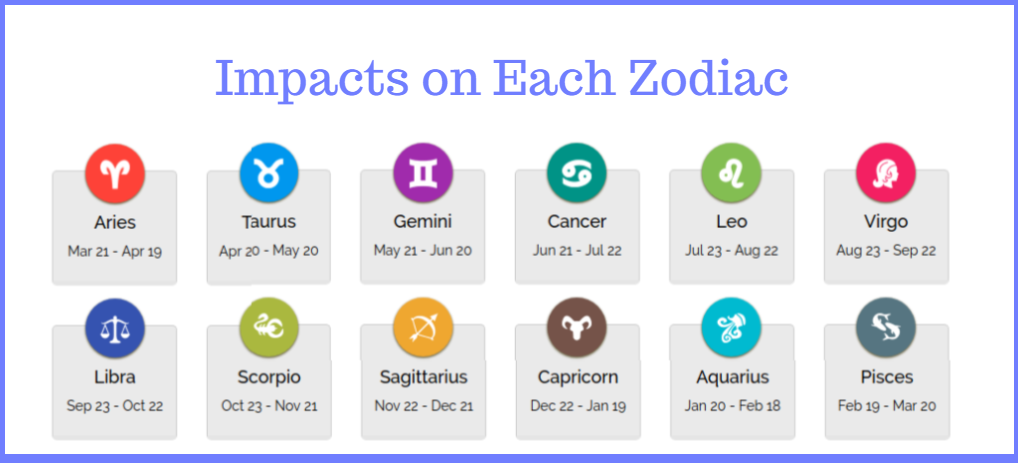 Impacts on Each Zodiac

Aries
Mar 21 - Apr 19

Taurus
Apr 20 - May 20

Gemini
May 21 - Jun 20

Cancer
Jun 21 - Jul 22

Leo
Jul 23 - Aug 22

Virgo
Aug 23 - Sep 22

Libra
Sep 23 - Oct 22

Scorpio
Oct 23 - Nov 21

Sagittarius
Nov 22 - Dec 21

Capricorn
Dec 22 - Jan 19

Aquarius
Jan 20 - Feb 18

Pisces
Feb 19 - Mar 20